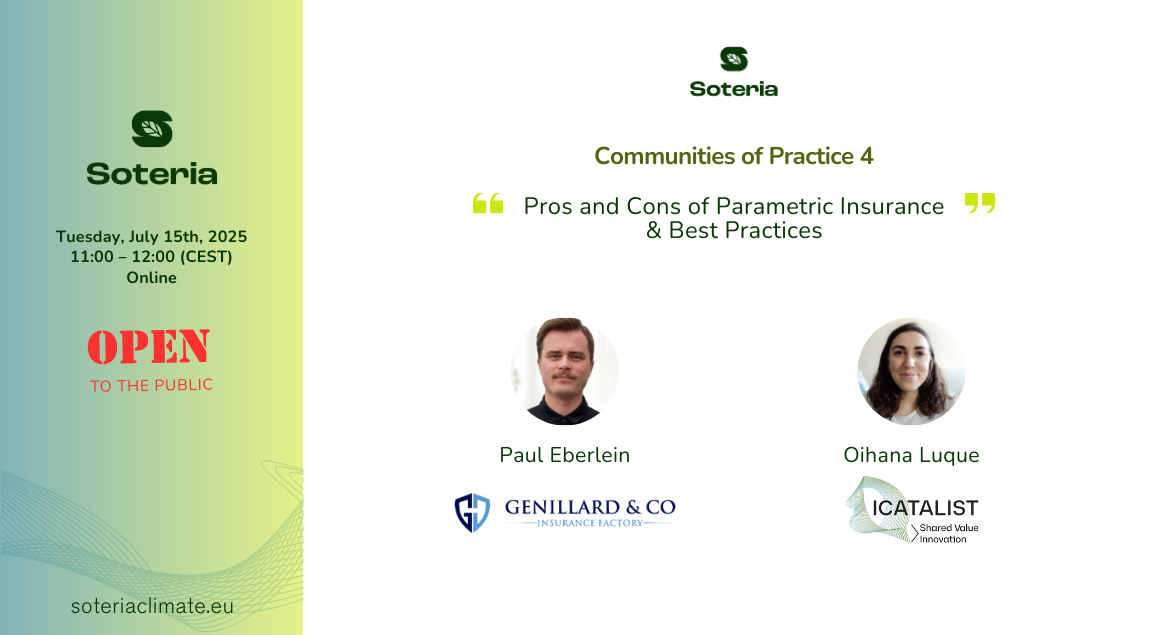 Soteria

Tuesday, July 15th, 2025
11:00 – 12:00 (CEST)
Online

OPEN
TO THE PUBLIC

soteriaclimate.eu

Soteria

Communities of Practice 4

“ Pros and Cons of Parametric Insurance & Best Practices ”

Paul Eberlein

GENILLARD & CO
INSURANCE FACTORY

Oihana Luque

ICATALIST
Shared Value Innovation